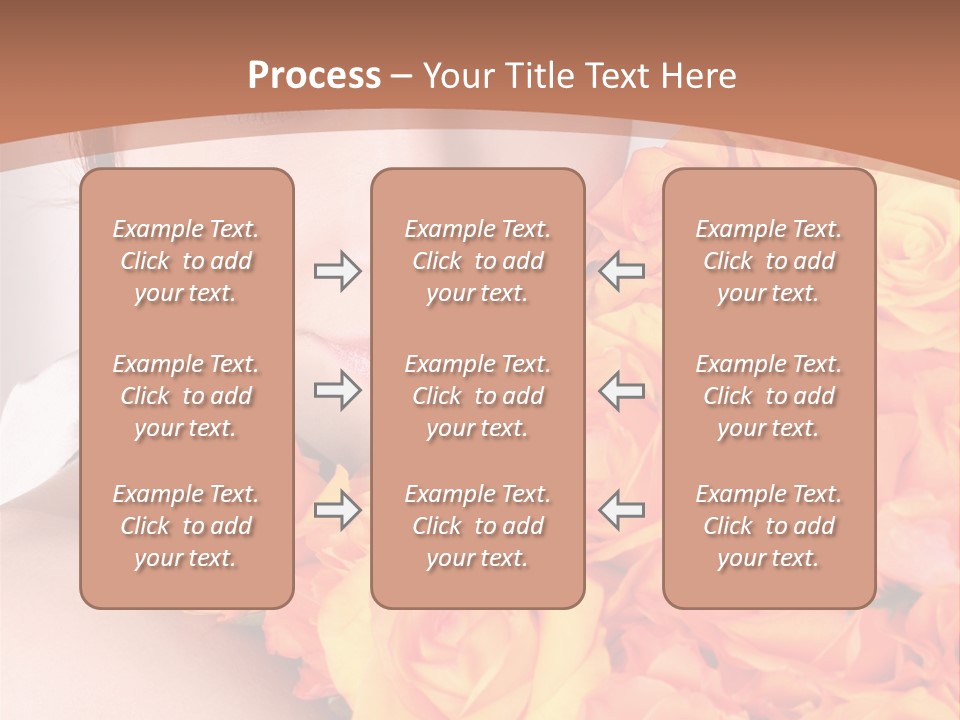 Process – Your Title Text Here

Example Text. Click to add your text.

Example Text. Click to add your text.

Example Text. Click to add your text.

Example Text. Click to add your text.

Example Text. Click to add your text.

Example Text. Click to add your text.

Example Text. Click to add your text.

Example Text. Click to add your text.

Example Text. Click to add your text.